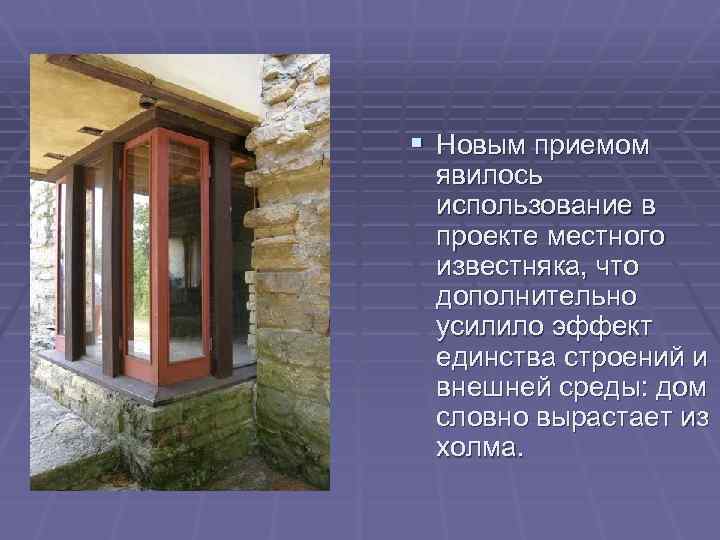 ▪ Новым приемом явилось использование в проекте местного известняка, что дополнительно усилило эффект единства строений и внешней среды: дом словно вырастает из холма.